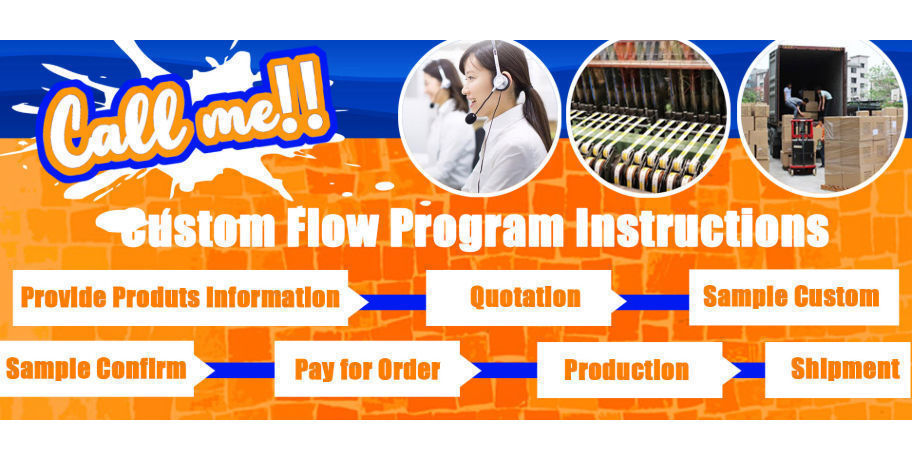 Call me!!

Custom Flow Program Instructions

Provide Produts Information

Quotation

Sample Custom

Sample Confirm

Pay for Order

Production

Shipment